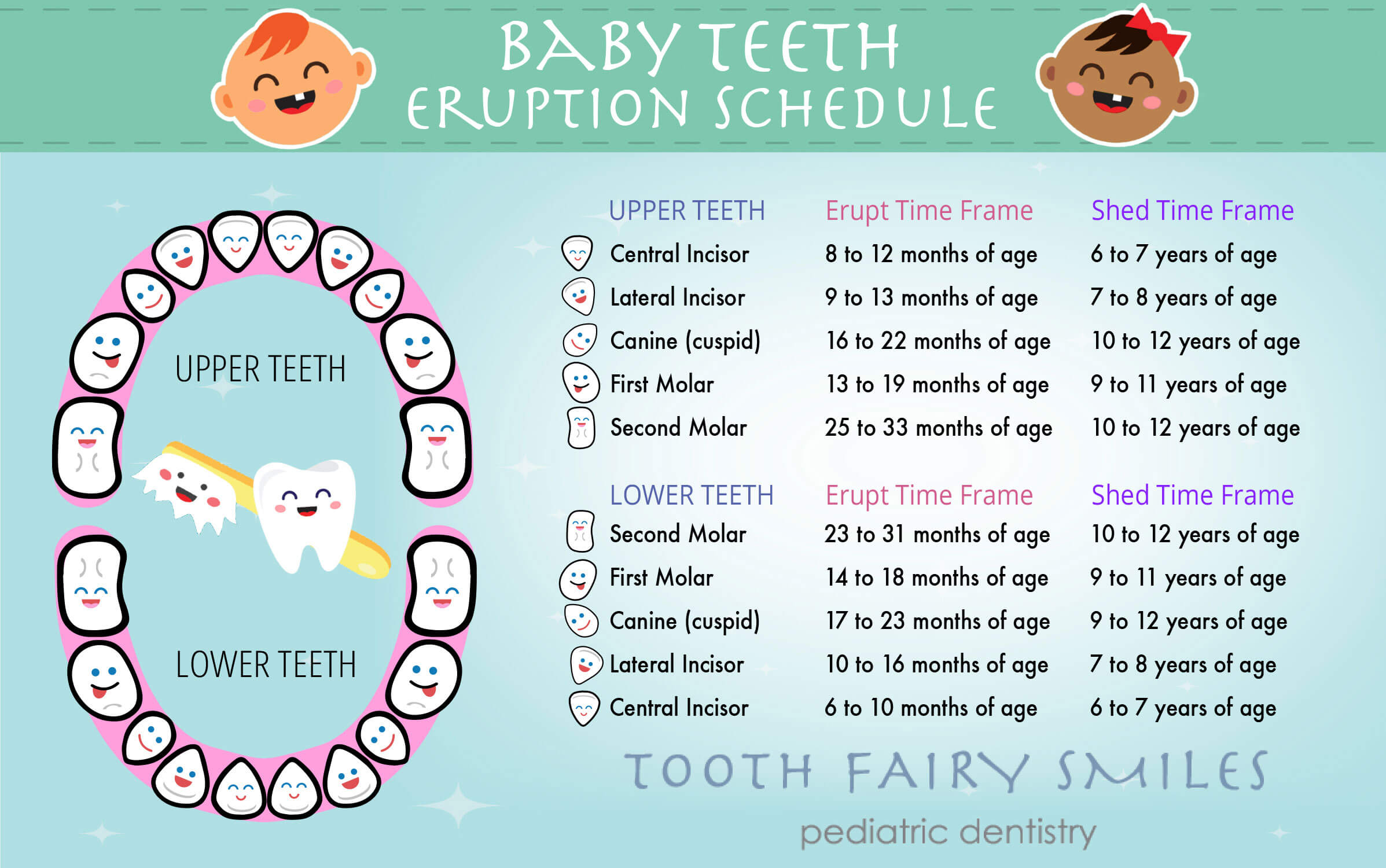 BABY TEETH
ERUPTION SCHEDULE

UPPER TEETH

LOWER TEETH

| UPPER TEETH | Erupt Time Frame | Shed Time Frame |
|---|---|---|
| Central Incisor | 8 to 12 months of age | 6 to 7 years of age |
| Lateral Incisor | 9 to 13 months of age | 7 to 8 years of age |
| Canine (cuspid) | 16 to 22 months of age | 10 to 12 years of age |
| First Molar | 13 to 19 months of age | 9 to 11 years of age |
| Second Molar | 25 to 33 months of age | 10 to 12 years of age |

| LOWER TEETH | Erupt Time Frame | Shed Time Frame |
|---|---|---|
| Second Molar | 23 to 31 months of age | 10 to 12 years of age |
| First Molar | 14 to 18 months of age | 9 to 11 years of age |
| Canine (cuspid) | 17 to 23 months of age | 9 to 12 years of age |
| Lateral Incisor | 10 to 16 months of age | 7 to 8 years of age |
| Central Incisor | 6 to 10 months of age | 6 to 7 years of age |

TOOTH FAIRY SMILES
pediatric dentistry